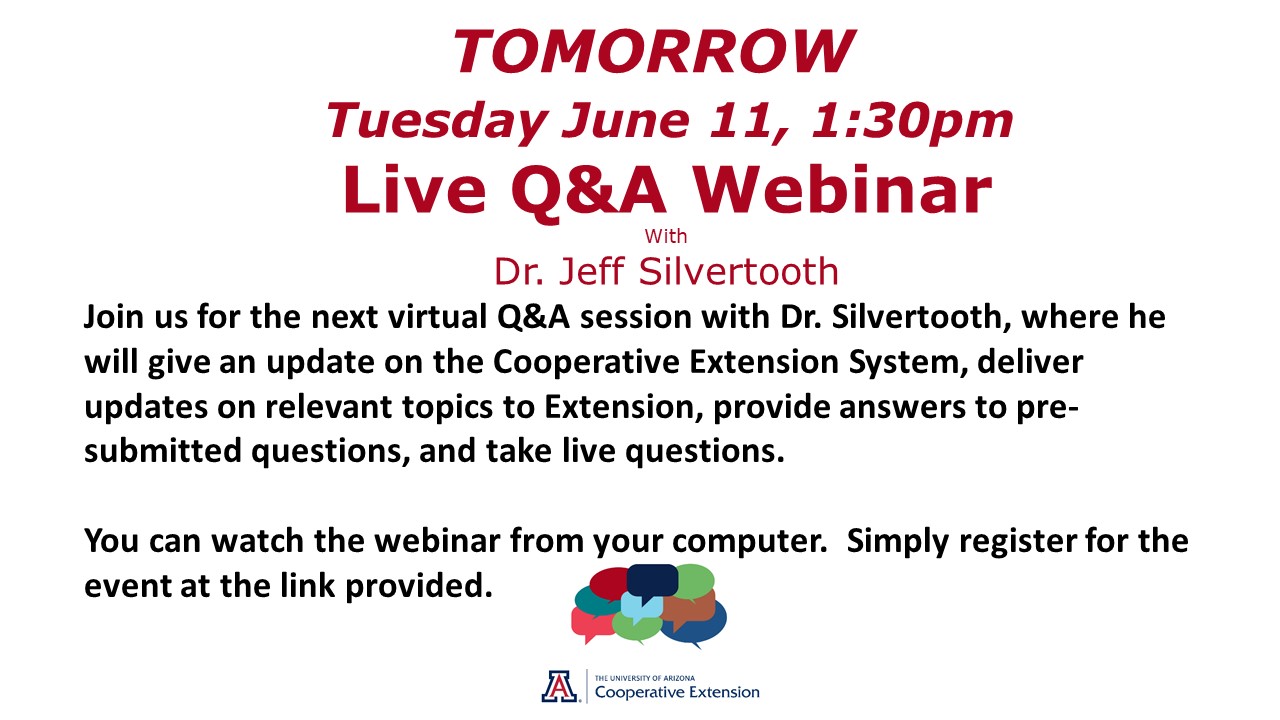 TOMORROW

Tuesday June 11, 1:30pm

Live Q&A Webinar

With

Dr. Jeff Silvertooth

Join us for the next virtual Q&A session with Dr. Silvertooth, where he will give an update on the Cooperative Extension System, deliver updates on relevant topics to Extension, provide answers to pre-submitted questions, and take live questions.

You can watch the webinar from your computer. Simply register for the event at the link provided.

A THE UNIVERSITY OF ARIZONA Cooperative Extension